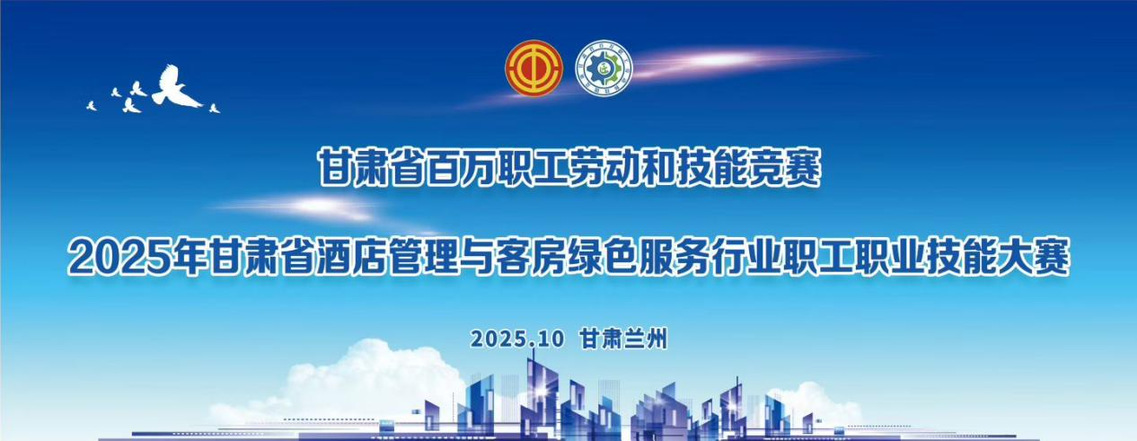 甘肃省百万职工劳动和技能竞赛

2025年甘肃省酒店管理与客房绿色服务行业职工职业技能大赛

2025.10 甘肃兰州